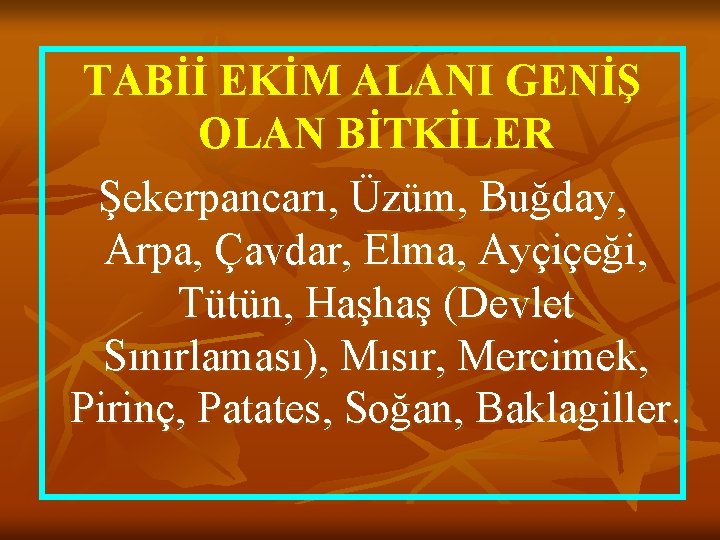 TABİİ EKİM ALANI GENİŞ OLAN BİTKİLER

Şekerpancarı, Üzüm, Buğday, Arpa, Çavdar, Elma, Ayçiçeği, Tütün, Haşhaş (Devlet Sınırlaması), Mısır, Mercimek, Pirinç, Patates, Soğan, Baklagiller.